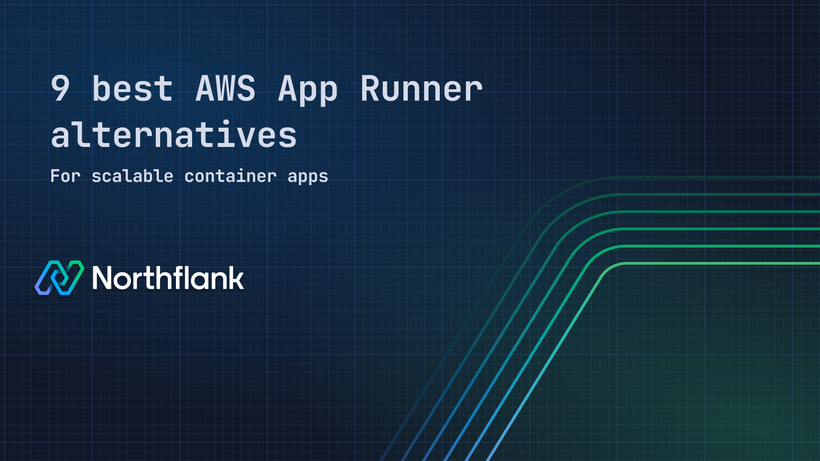 9 best AWS App Runner alternatives

For scalable container apps

Northflank